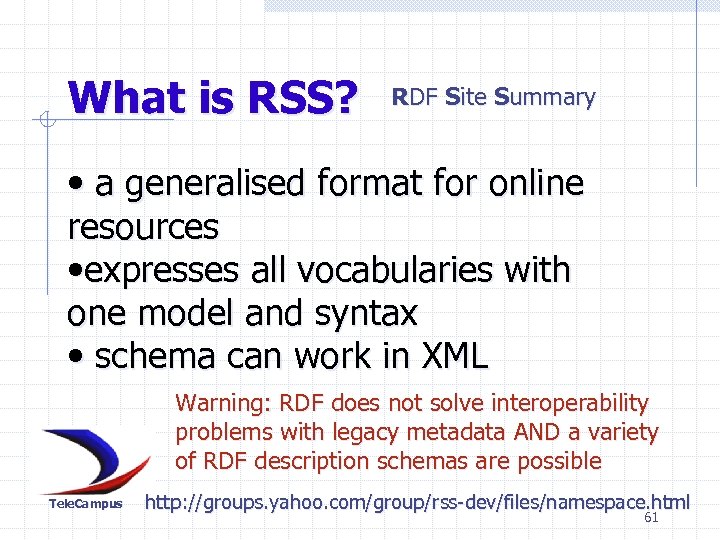 What is RSS? RDF Site Summary

• a generalised format for online resources
•expresses all vocabularies with one model and syntax
• schema can work in XML

Warning: RDF does not solve interoperability problems with legacy metadata AND a variety of RDF description schemas are possible

TeleCampus

http://groups.yahoo.com/group/rss-dev/files/namespace.html

61